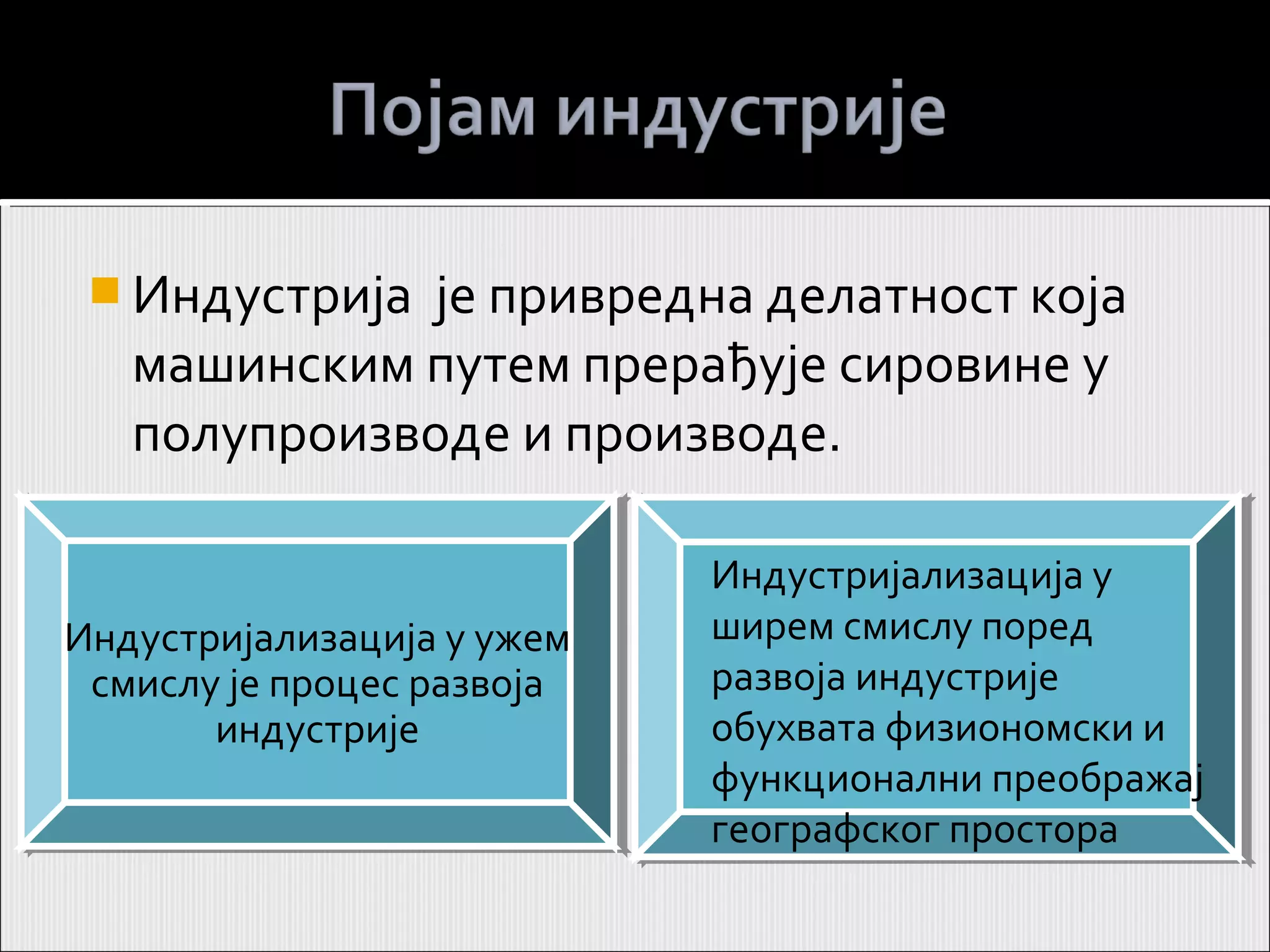 Појам индустрије

Индустрија  је привредна делатност која машинским путем прерађује сировине у полупроизводе и производе.

Индустријализација у ужем смислу је процес развоја индустрије

Индустријализација у ширем смислу поред развоја индустрије обухвата физиономски и функционални преображај географског простора